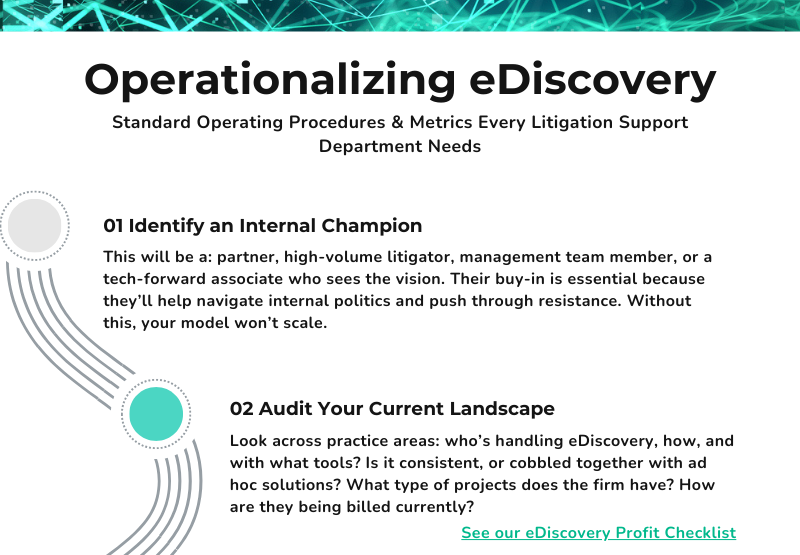 Operationalizing eDiscovery

Standard Operating Procedures & Metrics Every Litigation Support Department Needs

01 Identify an Internal Champion

This will be a: partner, high-volume litigator, management team member, or a tech-forward associate who sees the vision. Their buy-in is essential because they'll help navigate internal politics and push through resistance. Without this, your model won't scale.

02 Audit Your Current Landscape

Look across practice areas: who's handling eDiscovery, how, and with what tools? Is it consistent, or cobbled together with ad hoc solutions? What type of projects does the firm have? How are they being billed currently?

See our eDiscovery Profit Checklist